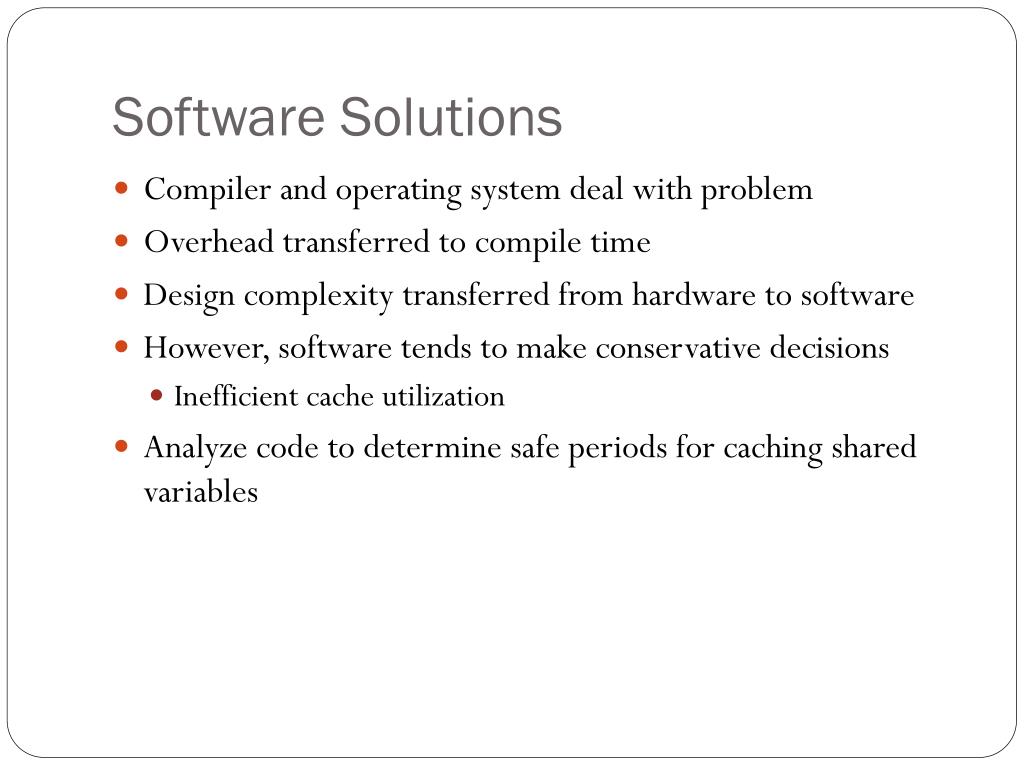 Software Solutions

- Compiler and operating system deal with problem
- Overhead transferred to compile time
- Design complexity transferred from hardware to software
- However, software tends to make conservative decisions
  - Inefficient cache utilization
- Analyze code to determine safe periods for caching shared variables